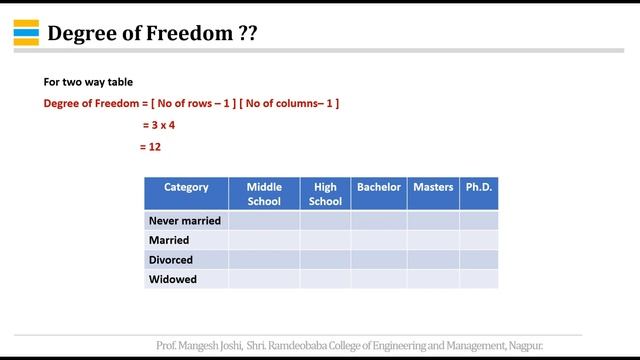 Degree of Freedom ??

For two way table

Degree of Freedom = [ No of rows – 1 ] [ No of columns– 1 ]

= 3 x 4

= 12

| Category | Middle School | High School | Bachelor | Masters | Ph.D. |
|---|---|---|---|---|---|
| Never married | | | | | |
| Married | | | | | |
| Divorced | | | | | |
| Widowed | | | | | |

Prof. Mangesh Joshi, Shri. Ramdeobaba College of Engineering and Management, Nagpur.